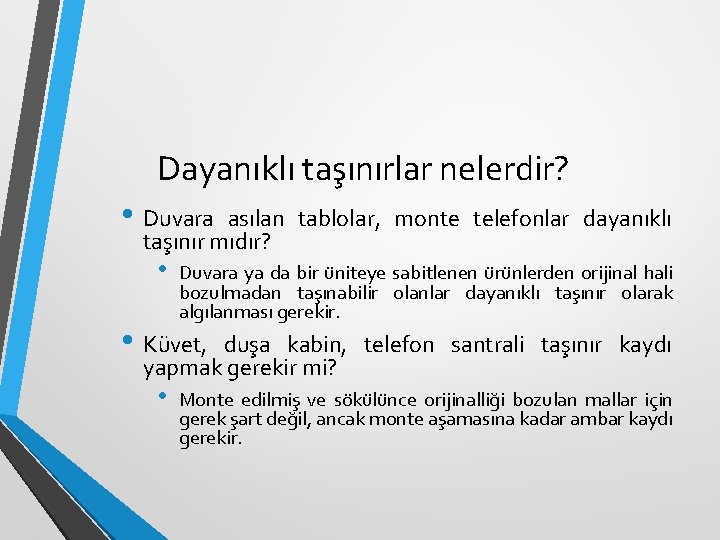 Dayanıklı taşınırlar nelerdir?

• Duvara asılan tablolar, monte telefonlar dayanıklı taşınır mıdır?
  • Duvara ya da bir üniteye sabitlenen ürünlerden orijinal hali bozulmadan taşınabilir olanlar dayanıklı taşınır olarak algılanması gerekir.

• Küvet, duşa kabin, telefon santrali taşınır kaydı yapmak gerekir mi?
  • Monte edilmiş ve sökülünce orijinalliği bozulan mallar için gerek şart değil, ancak monte aşamasına kadar ambar kaydı gerekir.